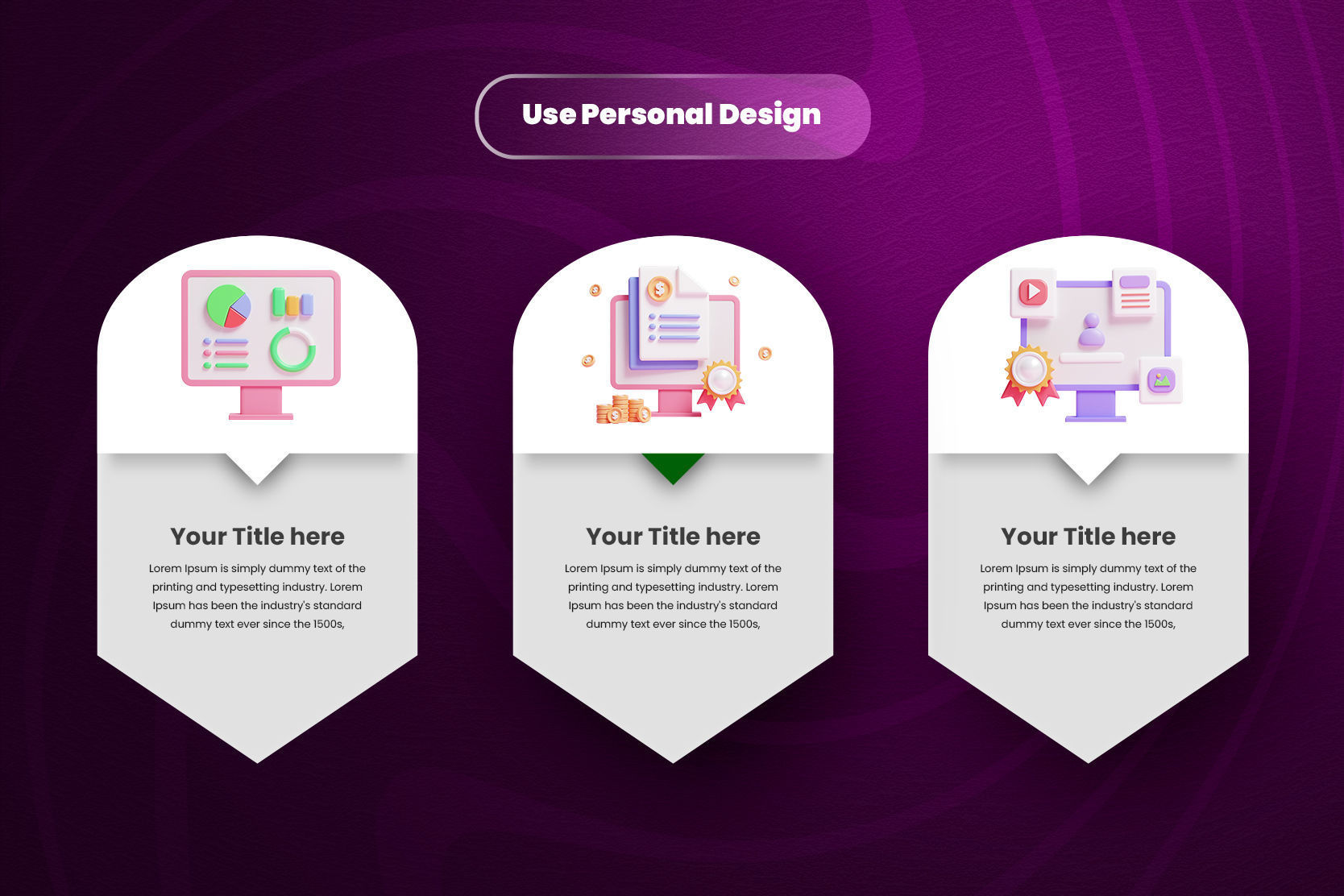 Use Personal Design

Your Title here

Lorem Ipsum is simply dummy text of the printing and typesetting industry. Lorem Ipsum has been the industry's standard dummy text ever since the 1500s,

Your Title here

Lorem Ipsum is simply dummy text of the printing and typesetting industry. Lorem Ipsum has been the industry's standard dummy text ever since the 1500s,

Your Title here

Lorem Ipsum is simply dummy text of the printing and typesetting industry. Lorem Ipsum has been the industry's standard dummy text ever since the 1500s,